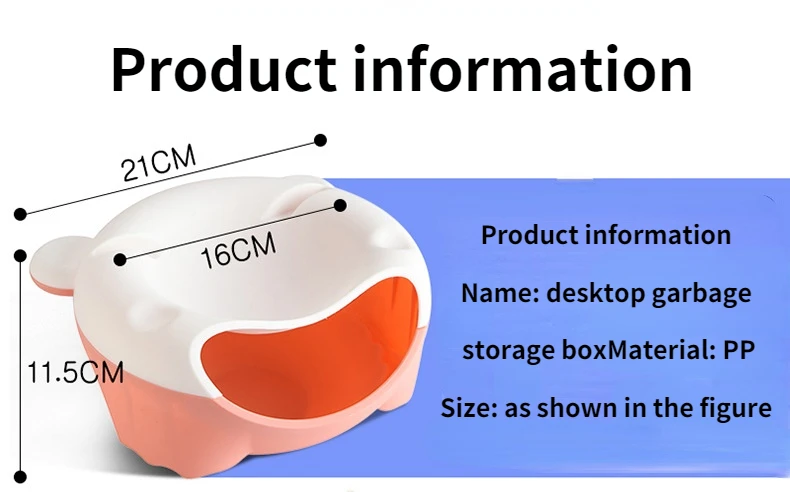 Product information

21CM

16CM

11.5CM

Product information

Name: desktop garbage

storage boxMaterial: PP

Size: as shown in the figure